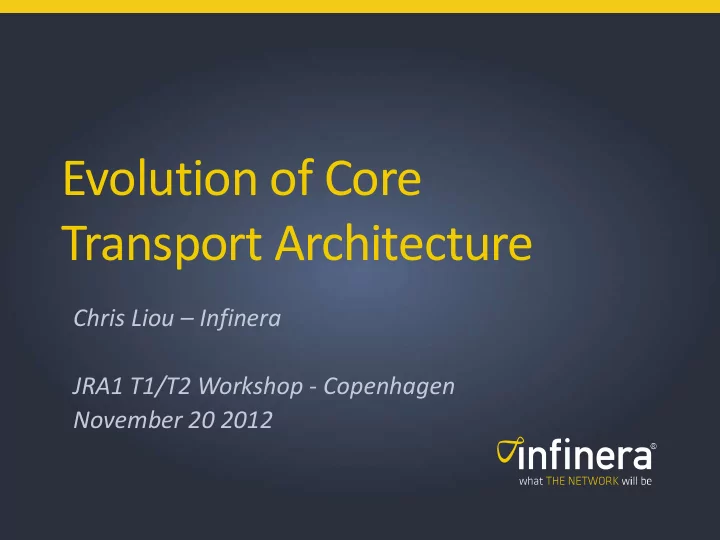 Evolution of Core Transport Architecture

Chris Liou – Infinera

JRA1 T1/T2 Workshop - Copenhagen
November 20 2012

infinera®
what THE NETWORK will be